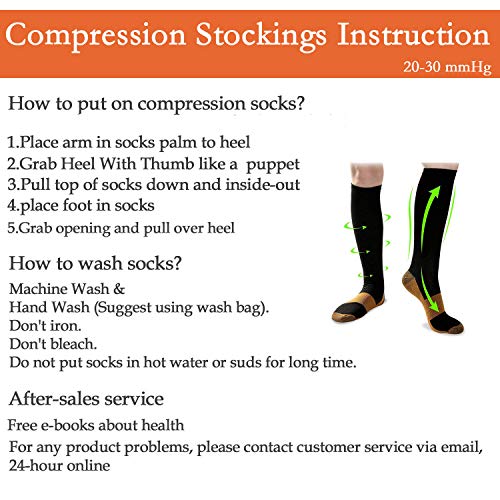 Compression Stockings Instruction
20-30 mmHg

How to put on compression socks?

1.Place arm in socks palm to heel
2.Grab Heel With Thumb like a puppet
3.Pull top of socks down and inside-out
4.place foot in socks
5.Grab opening and pull over heel

How to wash socks?
Machine Wash &
Hand Wash (Suggest using wash bag).
Don't iron.
Don't bleach.
Do not put socks in hot water or suds for long time.

After-sales service
Free e-books about health
For any product problems, please contact customer service via email, 24-hour online